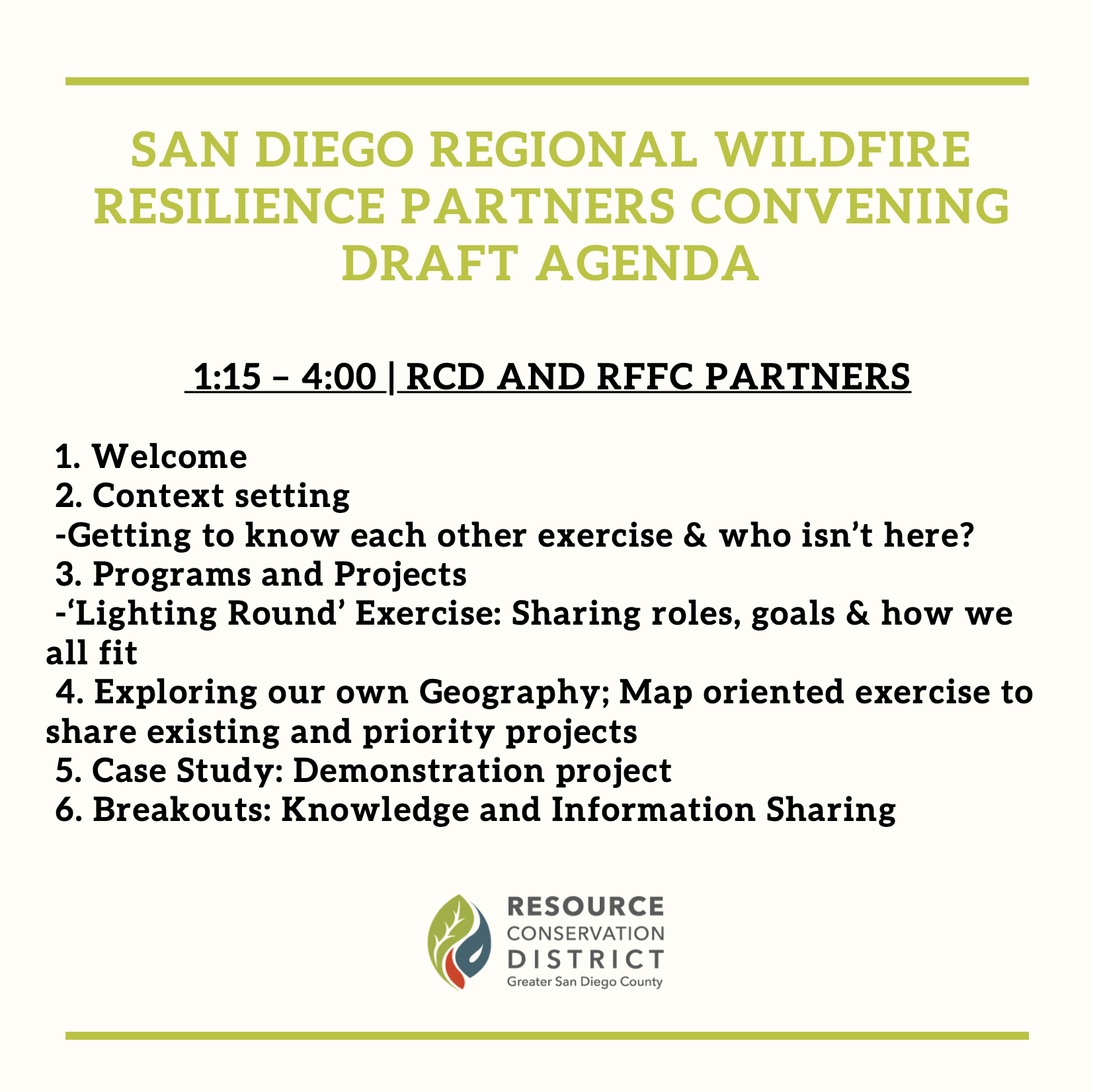 SAN DIEGO REGIONAL WILDFIRE RESILIENCE PARTNERS CONVENING DRAFT AGENDA

1:15 – 4:00 | RCD AND RFFC PARTNERS

1. Welcome
2. Context setting
-Getting to know each other exercise & who isn't here?
3. Programs and Projects
-'Lighting Round' Exercise: Sharing roles, goals & how we all fit
4. Exploring our own Geography; Map oriented exercise to share existing and priority projects
5. Case Study: Demonstration project
6. Breakouts: Knowledge and Information Sharing

RESOURCE CONSERVATION DISTRICT
Greater San Diego County